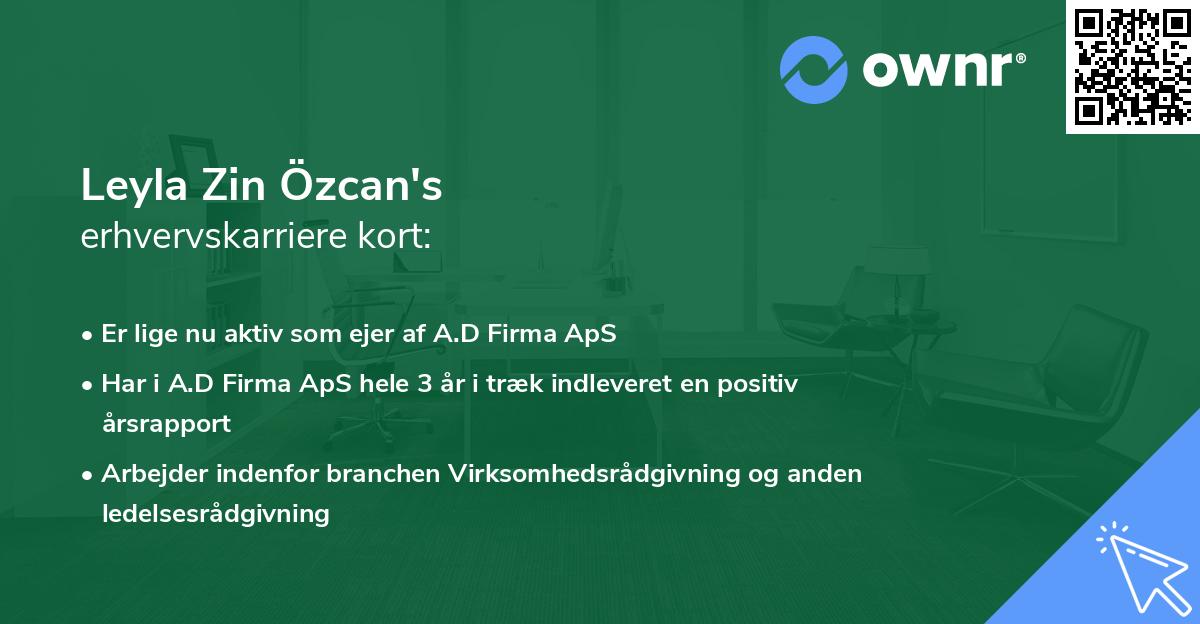 ownr®

Leyla Zin Özcan's
erhvervskarriere kort:

• Er lige nu aktiv som ejer af A.D Firma ApS
• Har i A.D Firma ApS hele 3 år i træk indleveret en positiv årsrapport
• Arbejder indenfor branchen Virksomhedsrådgivning og anden ledelsesrådgivning